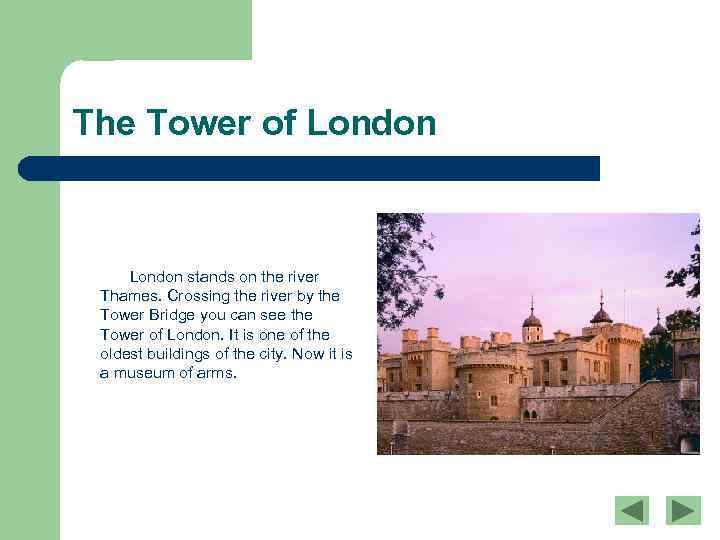 The Tower of London

London stands on the river Thames. Crossing the river by the Tower Bridge you can see the Tower of London. It is one of the oldest buildings of the city. Now it is a museum of arms.